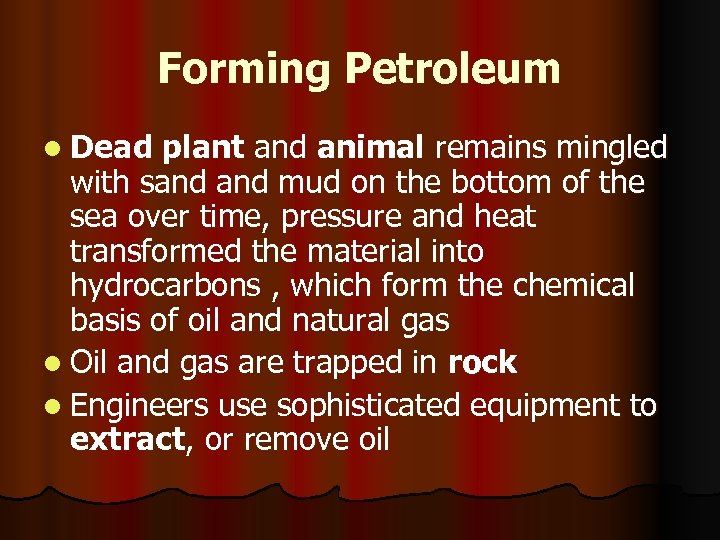 Forming Petroleum

- Dead plant and animal remains mingled with sand and mud on the bottom of the sea over time, pressure and heat transformed the material into hydrocarbons , which form the chemical basis of oil and natural gas
- Oil and gas are trapped in rock
- Engineers use sophisticated equipment to extract, or remove oil